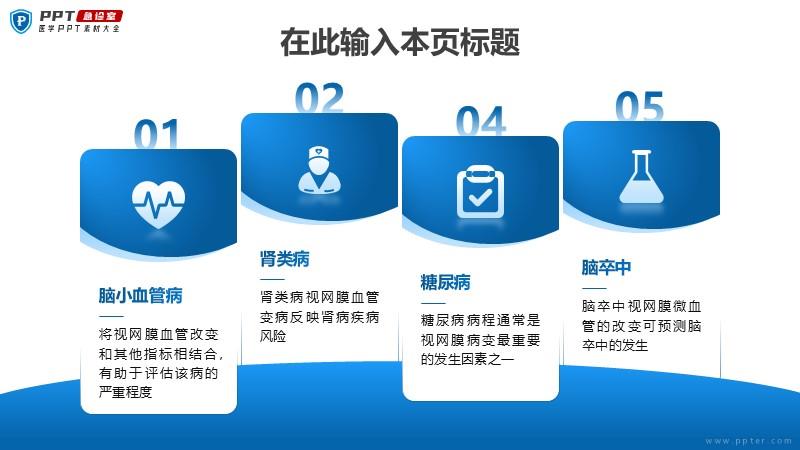 PPT 急诊室
医学PPT素材大全

在此输入本页标题

01

脑小血管病

将视网膜血管改变和其他指标相结合，有助于评估该病的严重程度

02

肾类病

肾类病视网膜血管变病反映肾病疾病风险

04

糖尿病

糖尿病病程通常是视网膜病变最重要的发生因素之一

05

脑卒中

脑卒中视网膜微血管的改变可预测脑卒中的发生

www.ppter.com